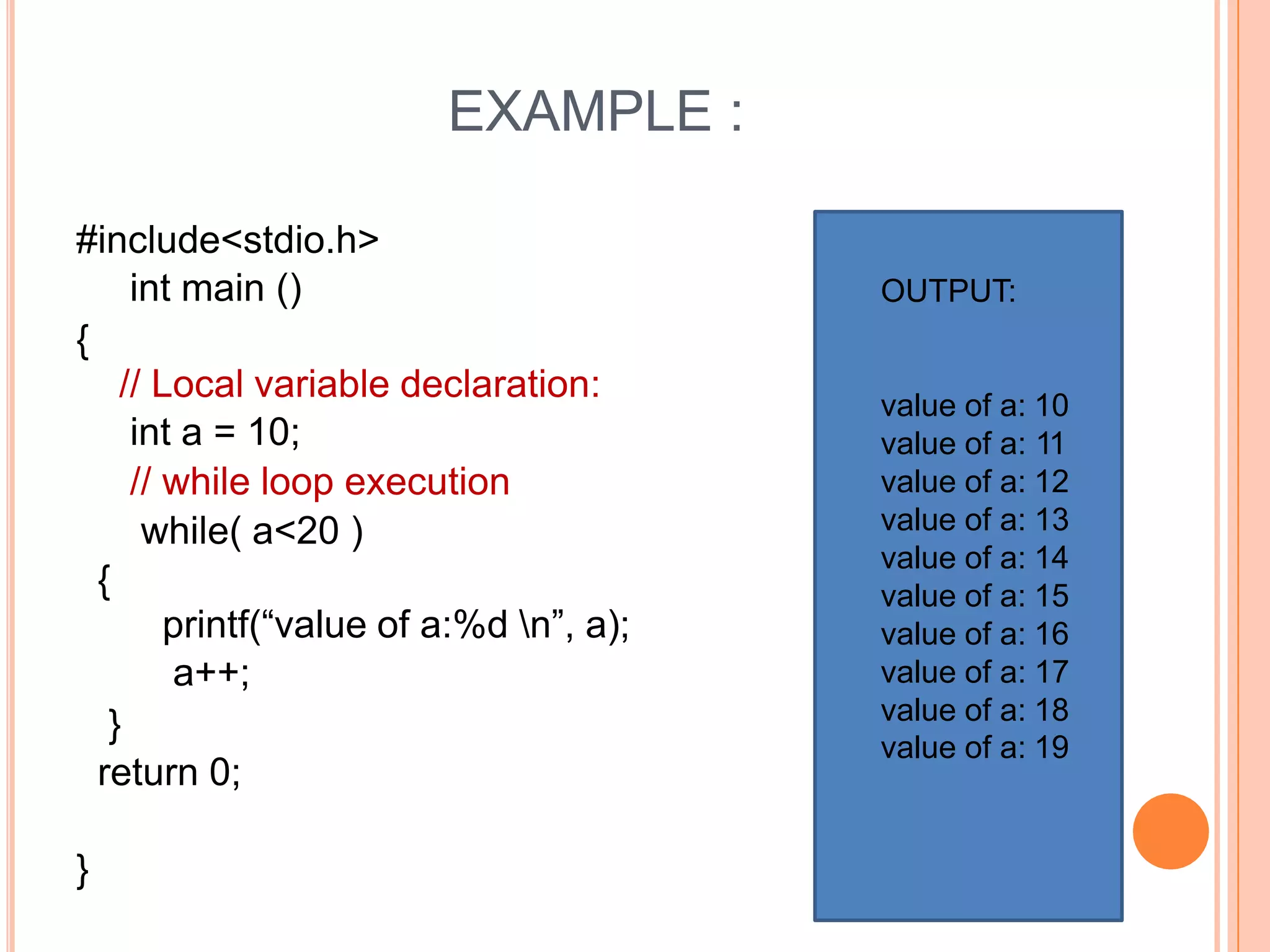 EXAMPLE :

#include<stdio.h>
int main ()
{
// Local variable declaration:
int a = 10;
// while loop execution
while( a<20 )
{
printf(“value of a:%d \n”, a);
a++;
}
return 0;

}

OUTPUT:

value of a: 10
value of a: 11
value of a: 12
value of a: 13
value of a: 14
value of a: 15
value of a: 16
value of a: 17
value of a: 18
value of a: 19